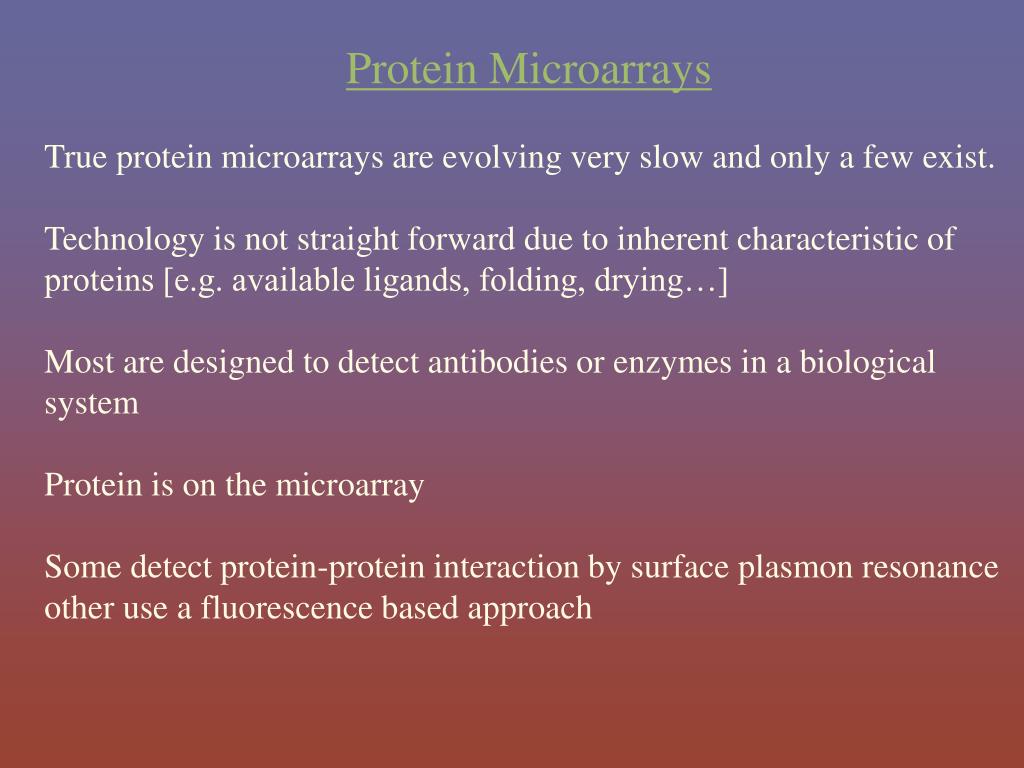 Protein Microarrays

True protein microarrays are evolving very slow and only a few exist.

Technology is not straight forward due to inherent characteristic of proteins [e.g. available ligands, folding, drying…]

Most are designed to detect antibodies or enzymes in a biological system

Protein is on the microarray

Some detect protein-protein interaction by surface plasmon resonance other use a fluorescence based approach